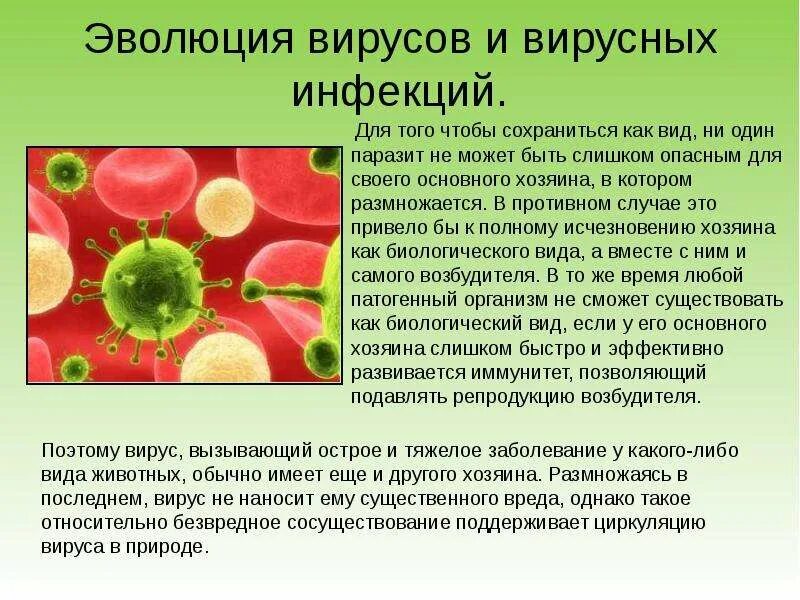 Эволюция вирусов и вирусных инфекций.

Для того чтобы сохраниться как вид, ни один паразит не может быть слишком опасным для своего основного хозяина, в котором размножается. В противном случае это привело бы к полному исчезновению хозяина как биологического вида, а вместе с ним и самого возбудителя. В то же время любой патогенный организм не сможет существовать как биологический вид, если у его основного хозяина слишком быстро и эффективно развивается иммунитет, позволяющий подавлять репродукцию возбудителя.

Поэтому вирус, вызывающий острое и тяжелое заболевание у какого-либо вида животных, обычно имеет еще и другого хозяина. Размножаясь в последнем, вирус не наносит ему существенного вреда, однако такое относительно безвредное сосуществование поддерживает циркуляцию вируса в природе.